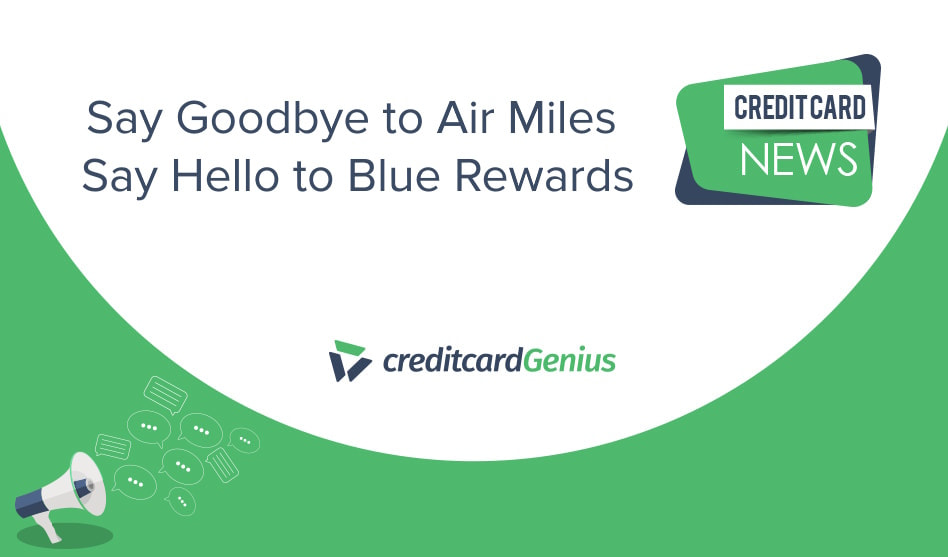 Say Goodbye to Air Miles
Say Hello to Blue Rewards

CREDIT CARD
NEWS

creditcardGenius